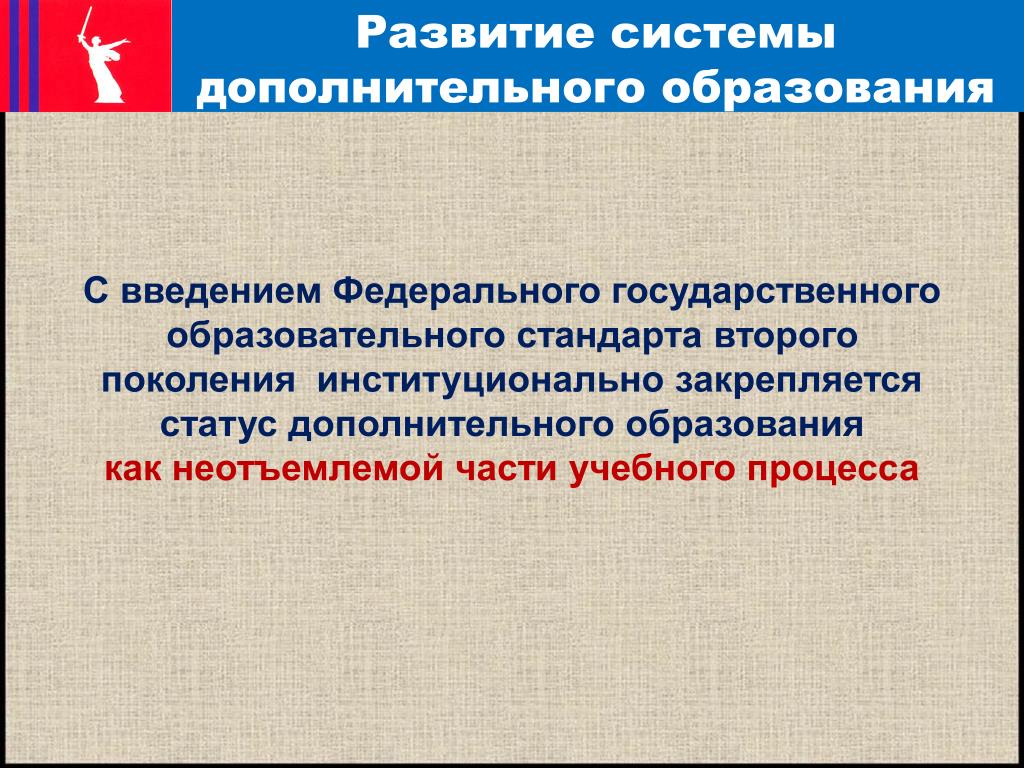 Развитие системы дополнительного образования

С введением Федерального государственного образовательного стандарта второго поколения институционально закрепляется статус дополнительного образования как неотъемлемой части учебного процесса